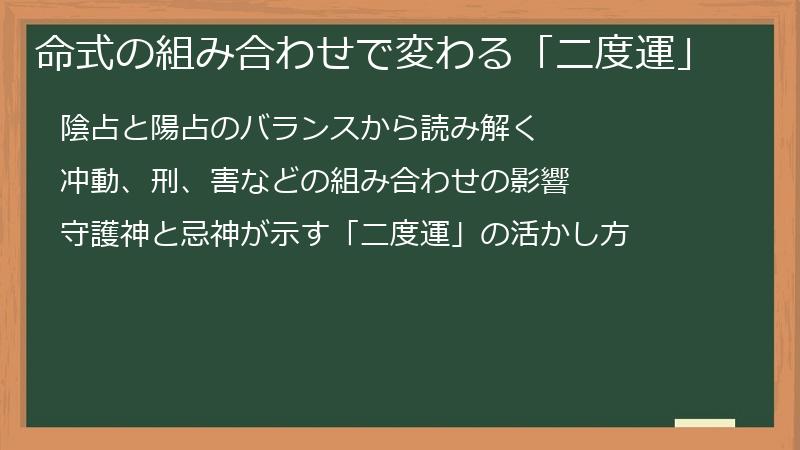 命式の組み合わせで変わる「二度運」

陰占と陽占のバランスから読み解く

冲動、刑、害などの組み合わせの影響

守護神と忌神が示す「二度運」の活かし方